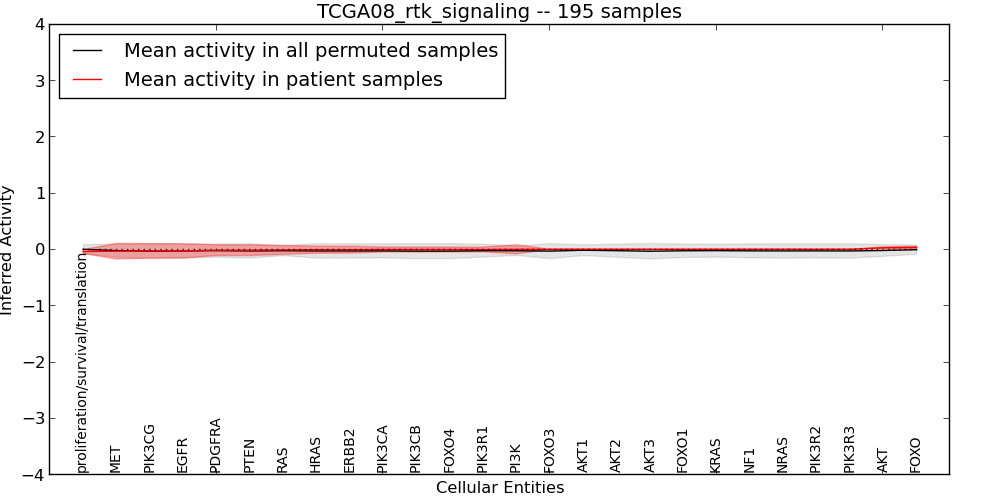 TCGA08_rtk_signaling -- 195 samples

Mean activity in all permuted samples
Mean activity in patient samples

Inferred Activity

4
3
2
1
0
−1
−2
−3
−4

proliferation/survival/translation
MET
PIK3CG
EGFR
PDGFRA
PTEN
RAS
HRAS
ERBB2
PIK3CA
PIK3CB
FOXO4
PIK3R1
PI3K
FOXO3
AKT1
AKT2
AKT3
FOXO1
KRAS
NF1
NRAS
PIK3R2
PIK3R3
AKT
FOXO

Cellular Entities